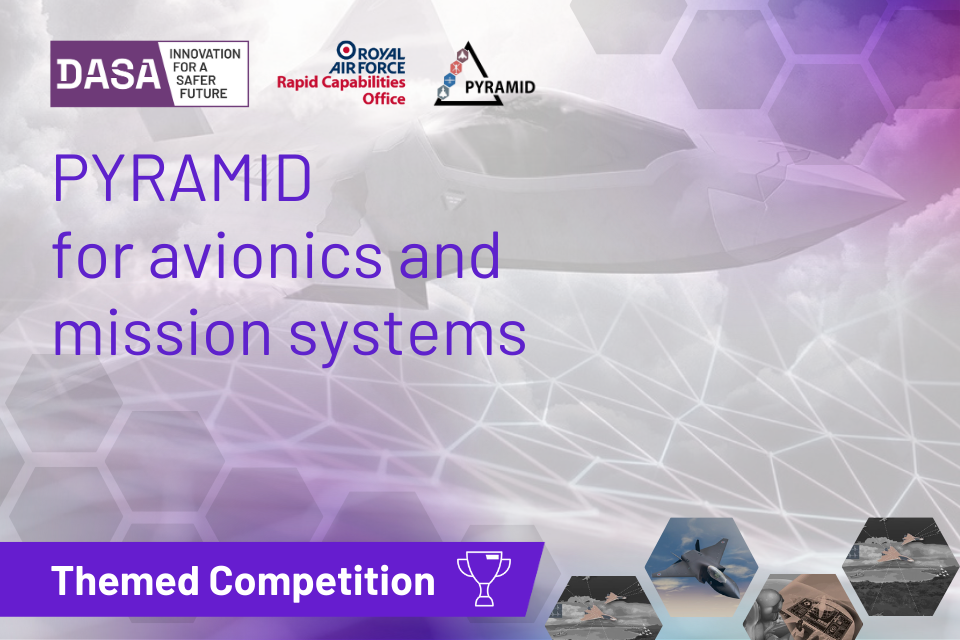 DASA INNOVATION FOR A SAFER FUTURE

ROYAL AIR FORCE Rapid Capabilities Office

PYRAMID

PYRAMID for avionics and mission systems

Themed Competition